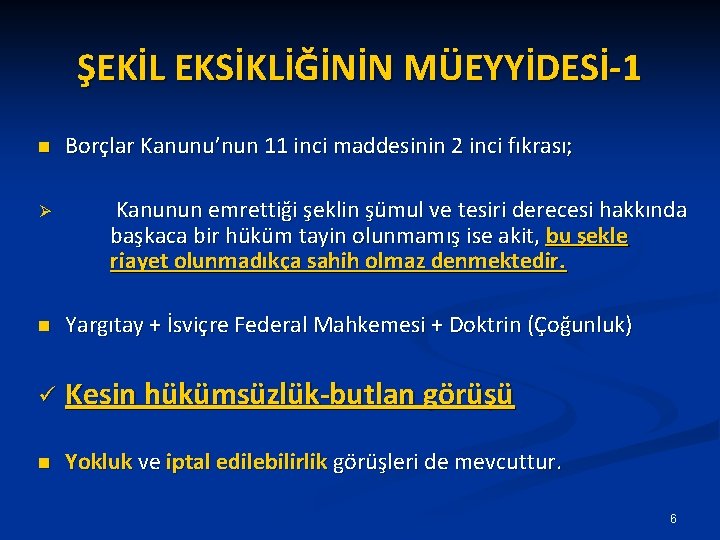 ŞEKİL EKSİKLİĞİNİN MÜEYYİDESİ-1

Borçlar Kanunu'nun 11 inci maddesinin 2 inci fıkrası;

Kanunun emrettiği şeklin şümul ve tesiri derecesi hakkında başkaca bir hüküm tayin olunmamış ise akit, bu şekle riayet olunmadıkça sahih olmaz denmektedir.

Yargıtay + İsviçre Federal Mahkemesi + Doktrin (Çoğunluk)

Kesin hükümsüzlük-butlan görüşü

Yokluk ve iptal edilebilirlik görüşleri de mevcuttur.

6